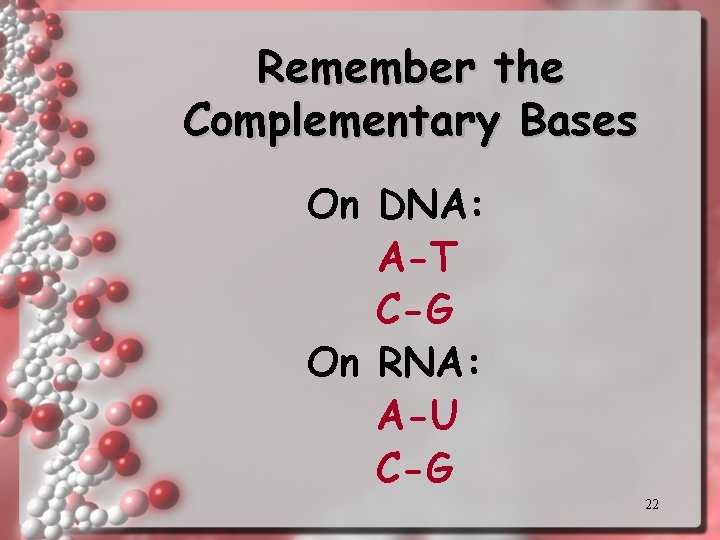 Remember the Complementary Bases

On DNA:

A-T

C-G

On RNA:

A-U

C-G

22